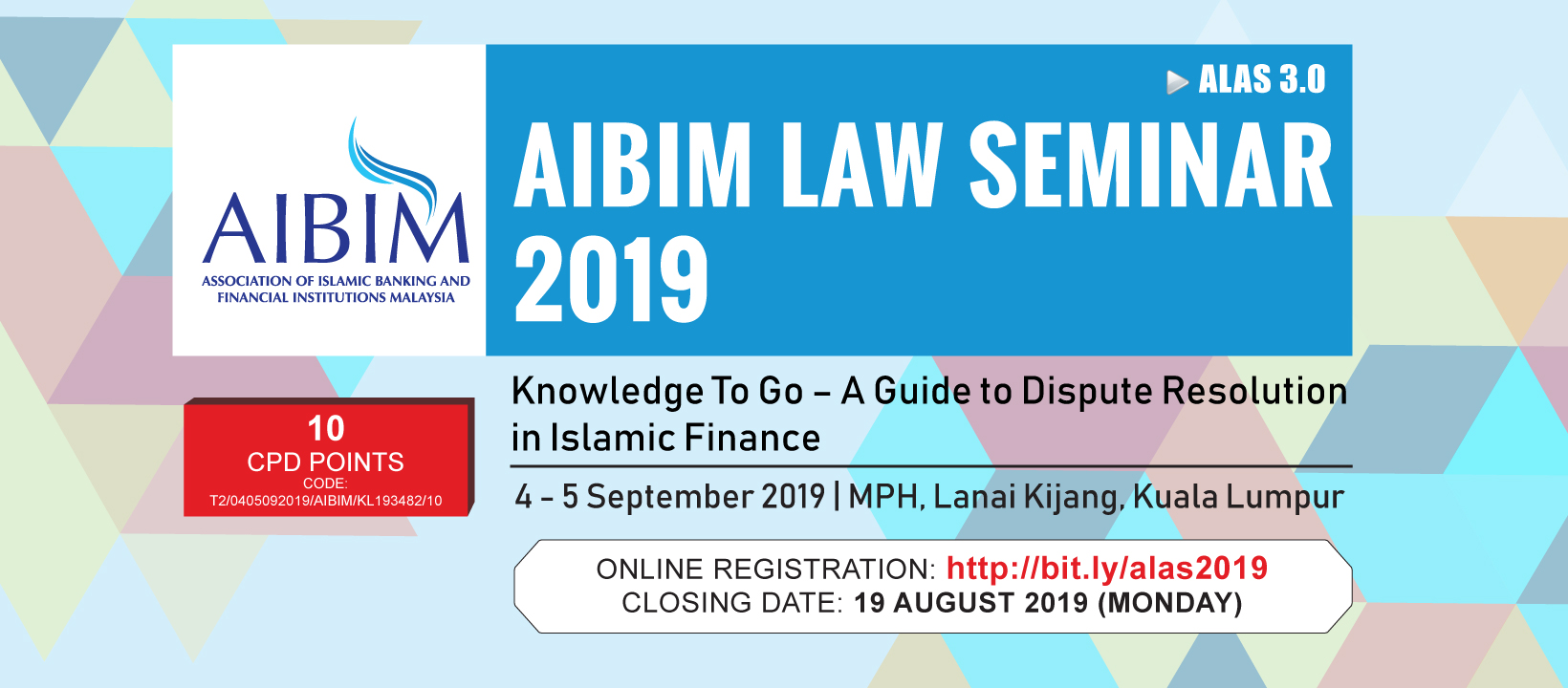 AIBIM
ASSOCIATION OF ISLAMIC BANKING AND FINANCIAL INSTITUTIONS MALAYSIA

ALAS 3.0

AIBIM LAW SEMINAR 2019

10
CPD POINTS
CODE:
T2/0405092019/AIBIM/KL193482/10

Knowledge To Go – A Guide to Dispute Resolution in Islamic Finance

4 - 5 September 2019 | MPH, Lanai Kijang, Kuala Lumpur

ONLINE REGISTRATION: http://bit.ly/alas2019
CLOSING DATE: 19 AUGUST 2019 (MONDAY)